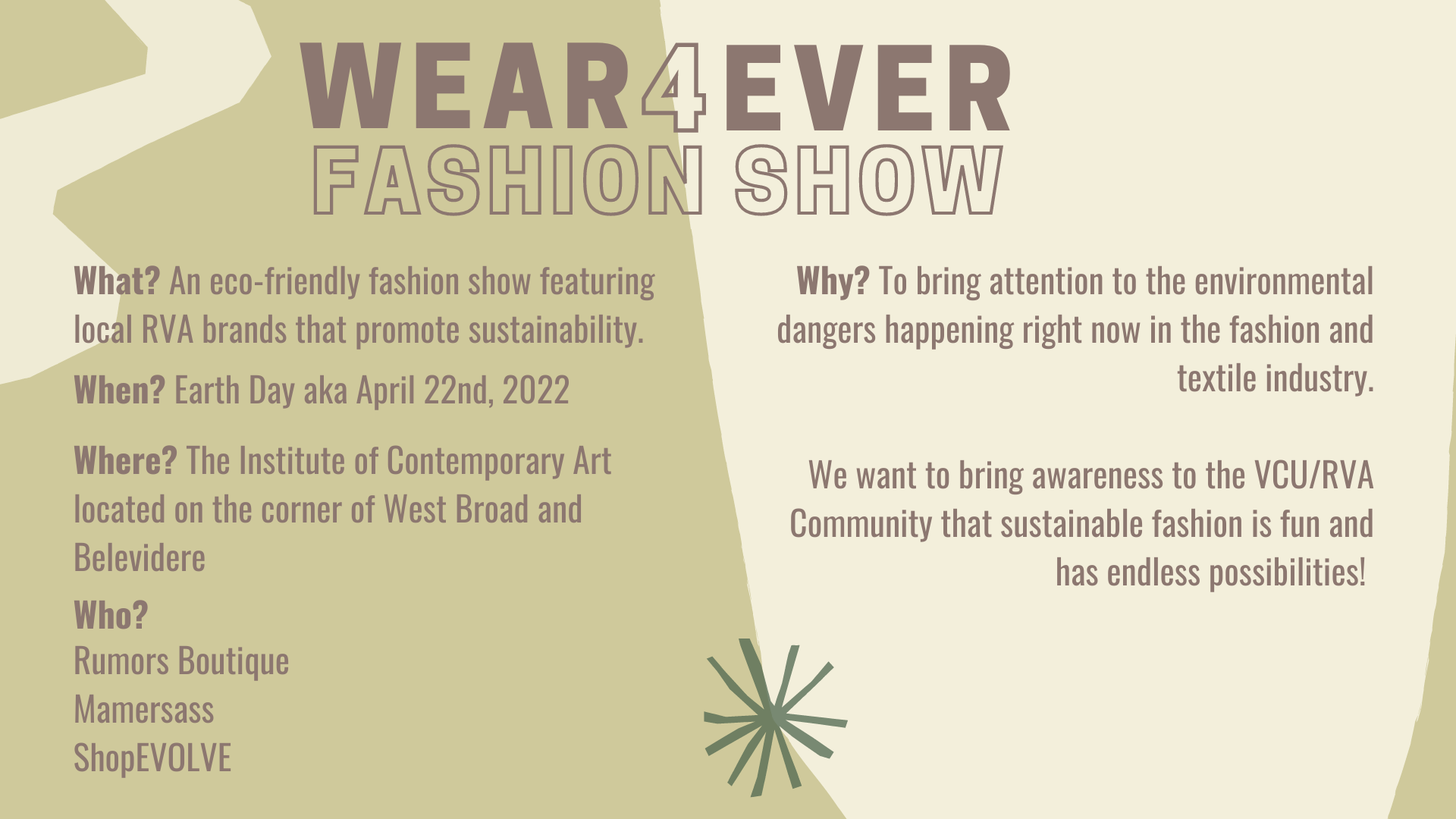 WEAR4EVER
FASHION SHOW

What? An eco-friendly fashion show featuring local RVA brands that promote sustainability.

When? Earth Day aka April 22nd, 2022

Where? The Institute of Contemporary Art located on the corner of West Broad and Belevidere

Who?
Rumors Boutique
Mamersass
ShopEVOLVE

Why? To bring attention to the environmental dangers happening right now in the fashion and textile industry.

We want to bring awareness to the VCU/RVA Community that sustainable fashion is fun and has endless possibilities!